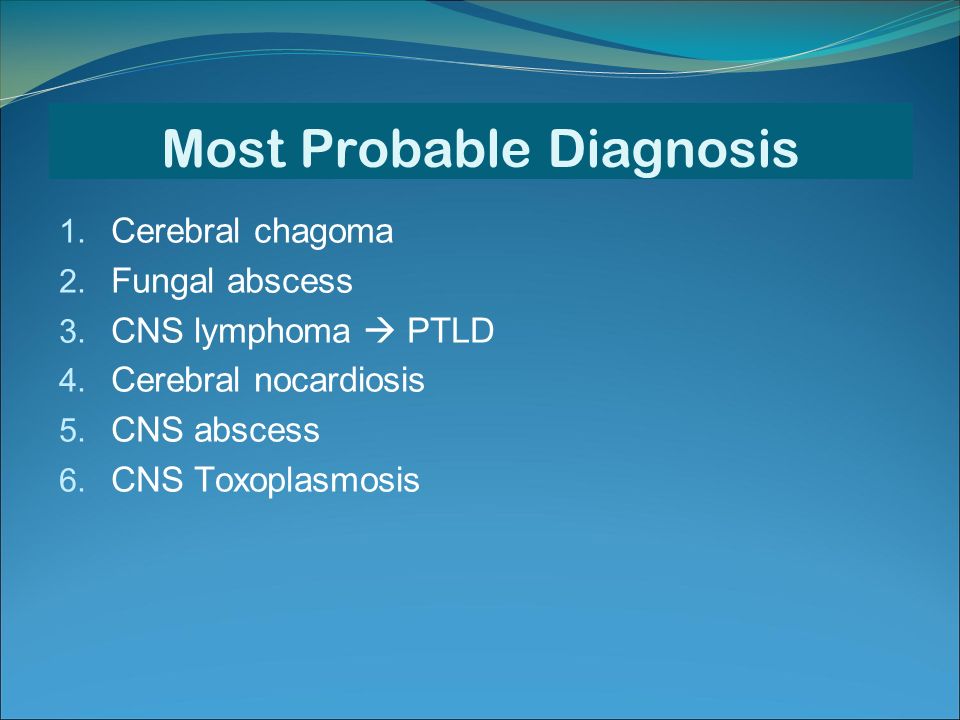 Most Probable Diagnosis

1. Cerebral chagoma
2. Fungal abscess
3. CNS lymphoma → PTLD
4. Cerebral nocardiosis
5. CNS abscess
6. CNS Toxoplasmosis